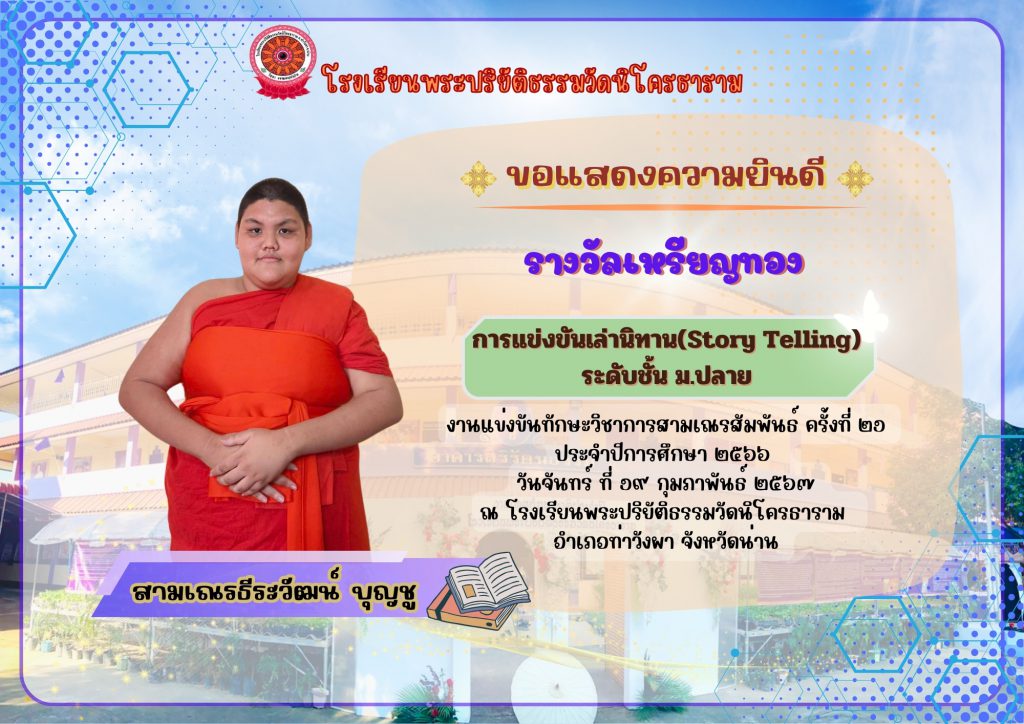 โรงเรียนพระปริยัติธรรมวัดนิโครธาราม

ขอแสดงความยินดี

รางวัลเหรียญทอง

การแข่งขันเล่านิทาน(Story Telling)
ระดับชั้น ม.ปลาย

งานแข่งขันทักษะวิชาการสามเณรสัมพันธ์ ครั้งที่ ๒๐
ประจำปีการศึกษา ๒๕๖๖
วันจันทร์ ที่ ๑๙ กุมภาพันธ์ ๒๕๖๗
ณ โรงเรียนพระปริยัติธรรมวัดนิโครธาราม
อำเภอท่าวังผา จังหวัดน่าน

สามเณรธีระวัฒน์ บุญชู